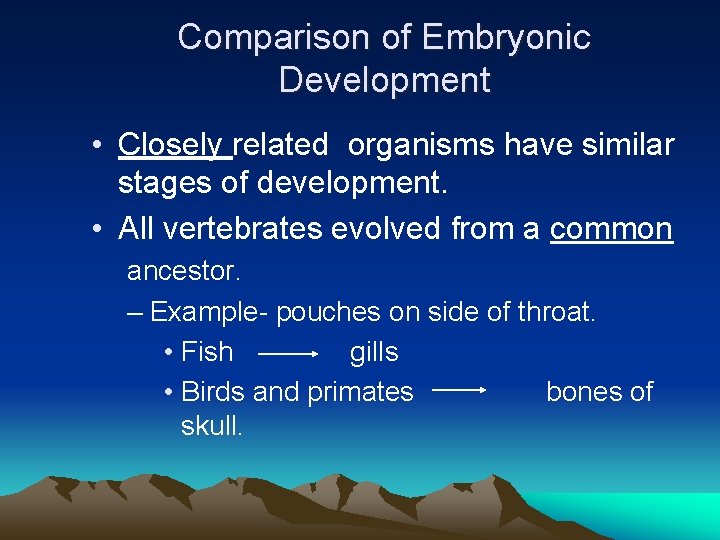 Comparison of Embryonic Development

• Closely related organisms have similar stages of development.
• All vertebrates evolved from a common ancestor.
– Example- pouches on side of throat.
• Fish $\longrightarrow$ gills
• Birds and primates $\longrightarrow$ bones of skull.